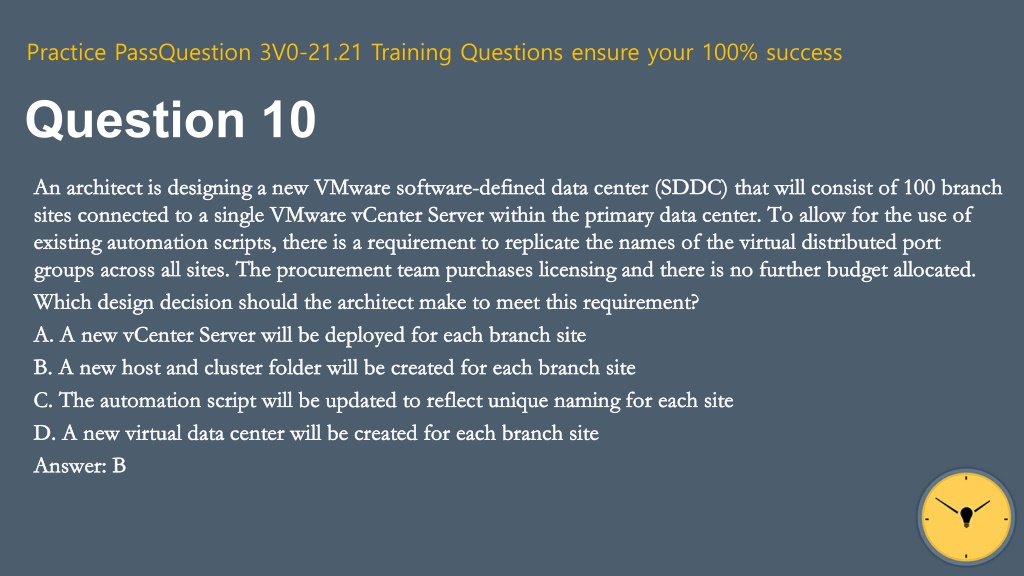 Practice PassQuestion 3V0-21.21 Training Questions ensure your 100% success

Question 10

An architect is designing a new VMware software-defined data center (SDDC) that will consist of 100 branch sites connected to a single VMware vCenter Server within the primary data center. To allow for the use of existing automation scripts, there is a requirement to replicate the names of the virtual distributed port groups across all sites. The procurement team purchases licensing and there is no further budget allocated.

Which design decision should the architect make to meet this requirement?

A. A new vCenter Server will be deployed for each branch site

B. A new host and cluster folder will be created for each branch site

C. The automation script will be updated to reflect unique naming for each site

D. A new virtual data center will be created for each branch site

Answer: B